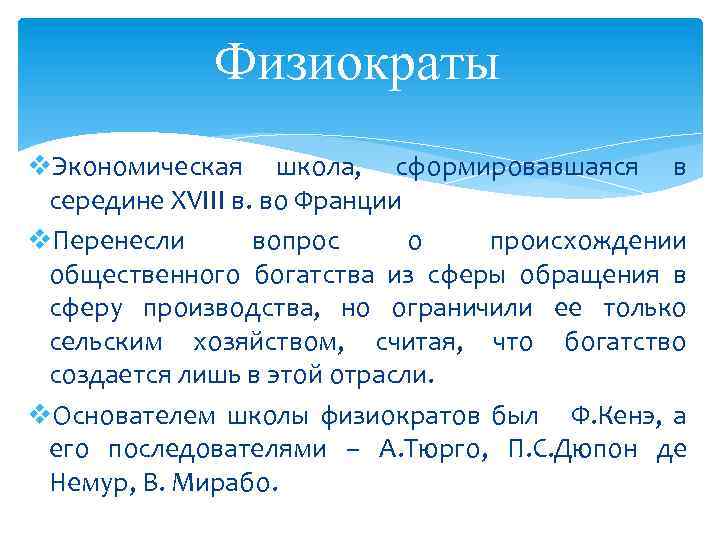 Физиократы

❖Экономическая школа, сформировавшаяся в середине XVIII в. во Франции

❖Перенесли вопрос о происхождении общественного богатства из сферы обращения в сферу производства, но ограничили ее только сельским хозяйством, считая, что богатство создается лишь в этой отрасли.

❖Основателем школы физиократов был Ф.Кенэ, а его последователями – А.Тюрго, П.С.Дюпон де Немур, В. Мирабо.